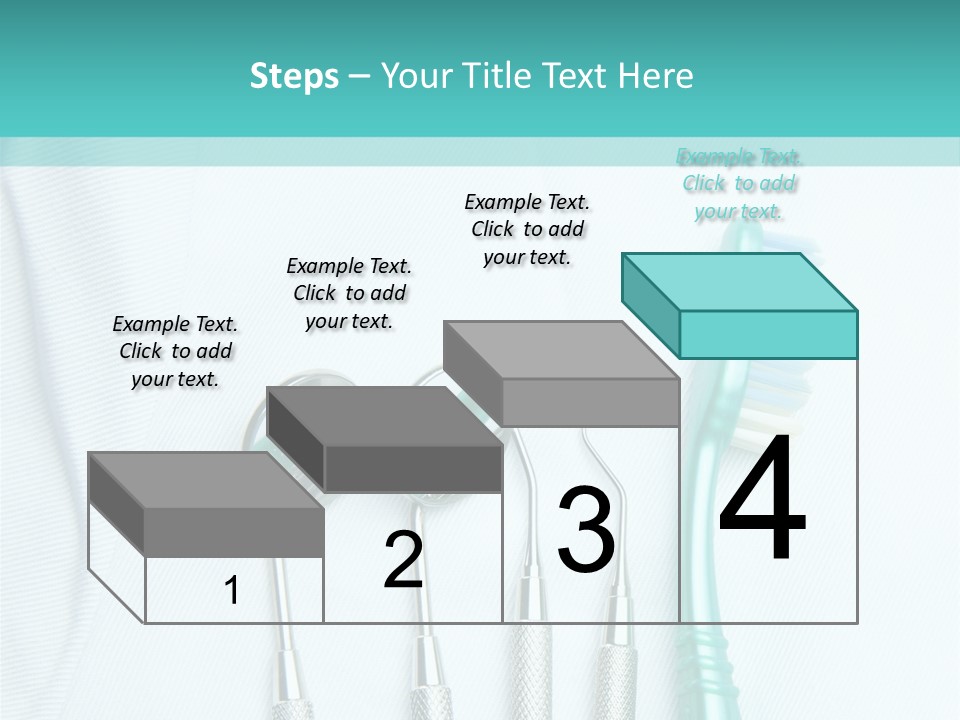 Steps – Your Title Text Here

Example Text. Click to add your text.

Example Text. Click to add your text.

Example Text. Click to add your text.

Example Text. Click to add your text.

1

2

3

4